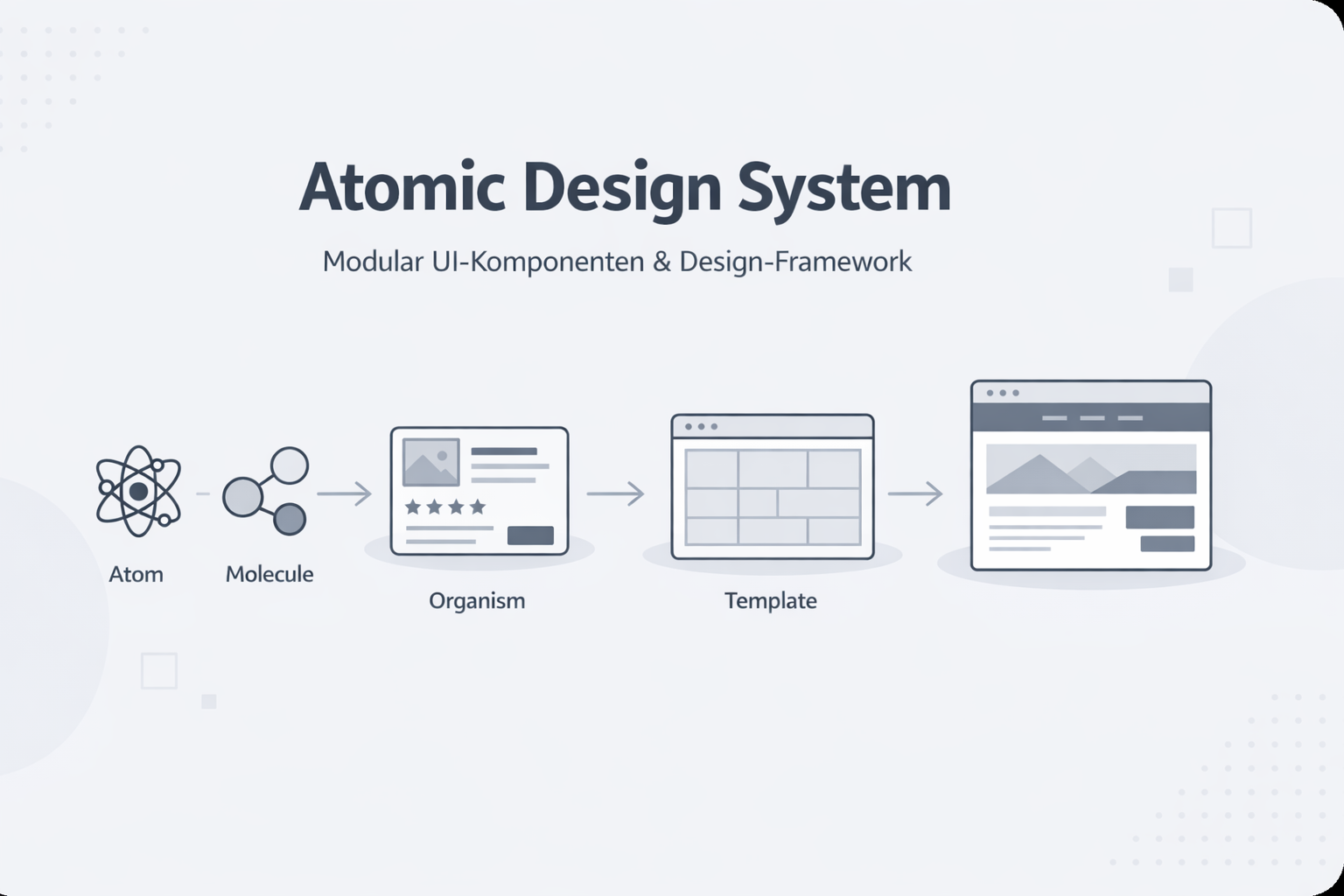 Atomic Design System

Modular UI-Komponenten & Design-Framework

Atom

Molecule

Organism

Template